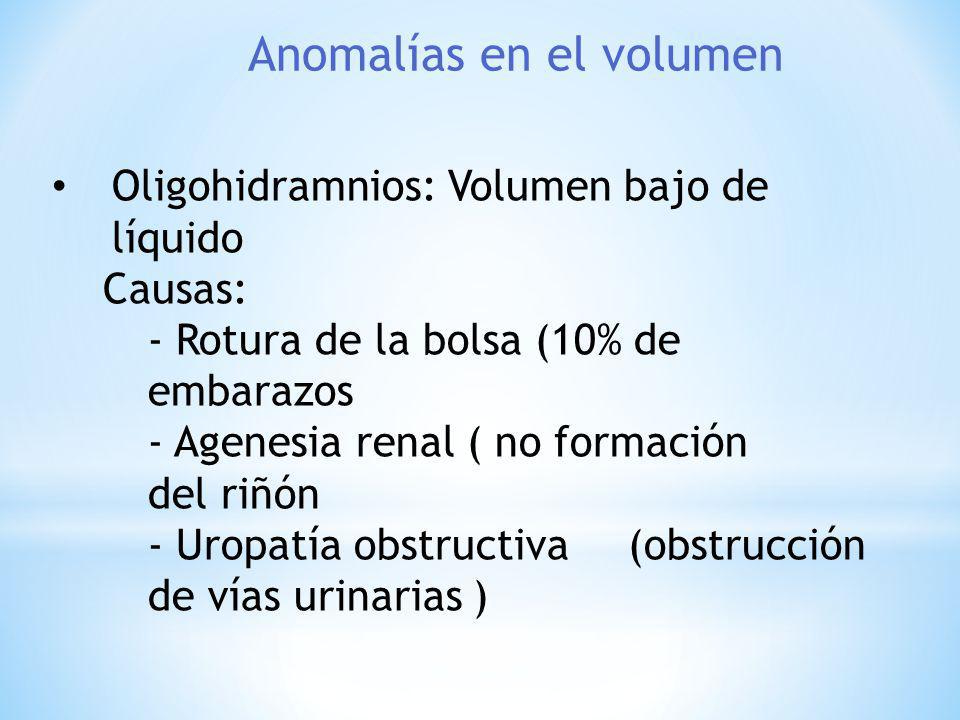 Anomalías en el volumen

• Oligohidramnios: Volumen bajo de líquido
Causas:
- Rotura de la bolsa (10% de embarazos
- Agenesia renal ( no formación del riñón
- Uropatía obstructiva (obstrucción de vías urinarias )